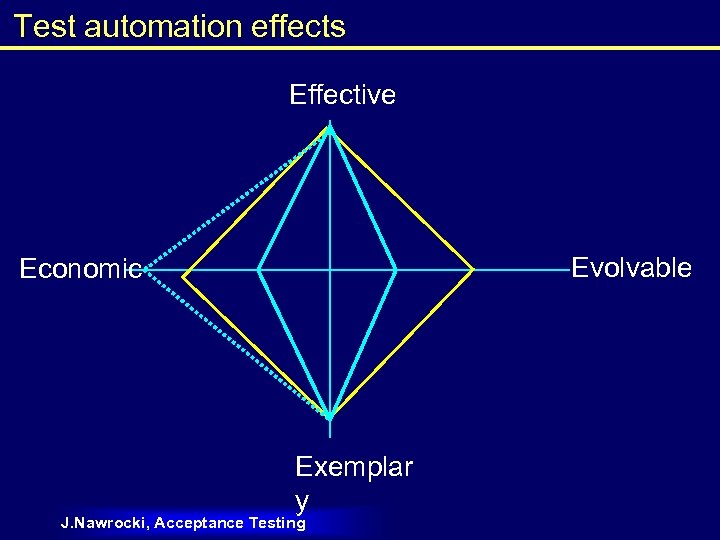 Test automation effects

Effective

Economic

Evolvable

Exemplar
y

J.Nawrocki, Acceptance Testing